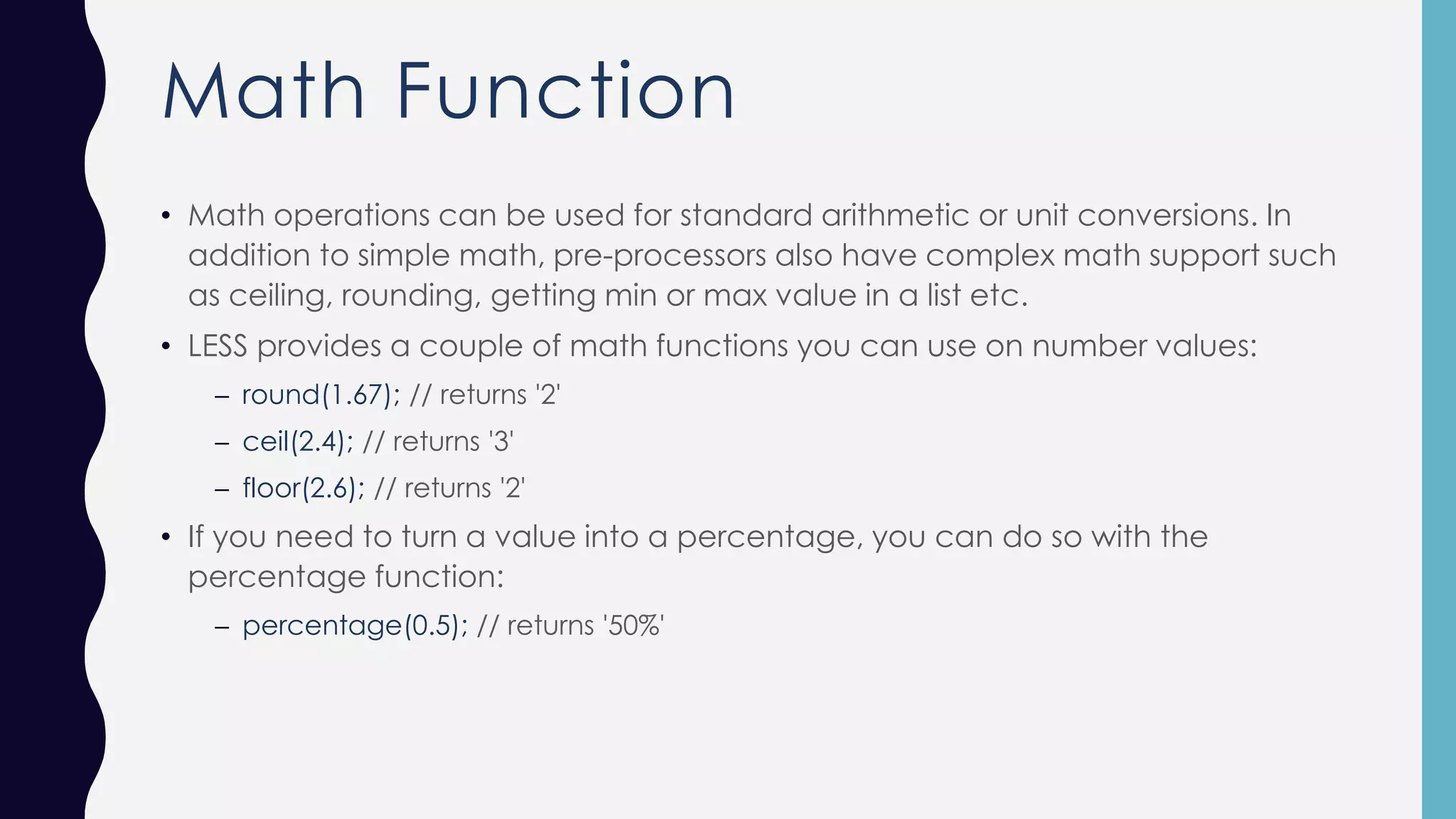 Math Function

• Math operations can be used for standard arithmetic or unit conversions. In addition to simple math, pre-processors also have complex math support such as ceiling, rounding, getting min or max value in a list etc.

• LESS provides a couple of math functions you can use on number values:

– round(1.67); // returns '2'

– ceil(2.4); // returns '3'

– floor(2.6); // returns '2'

• If you need to turn a value into a percentage, you can do so with the percentage function:

– percentage(0.5); // returns '50%'